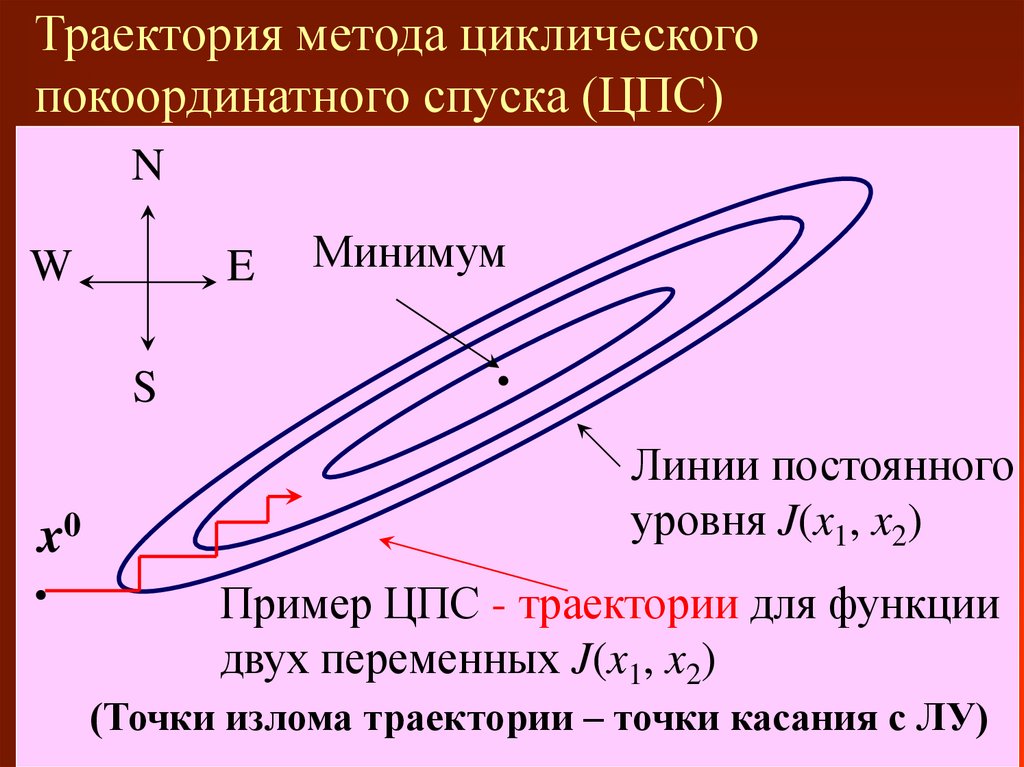 Траектория метода циклического покоординатного спуска (ЦПС)

N

W

E

S

Минимум

Линии постоянного уровня $J(x_1, x_2)$

$x^0$

Пример ЦПС - траектории для функции двух переменных $J(x_1, x_2)$

(Точки излома траектории – точки касания с ЛУ)